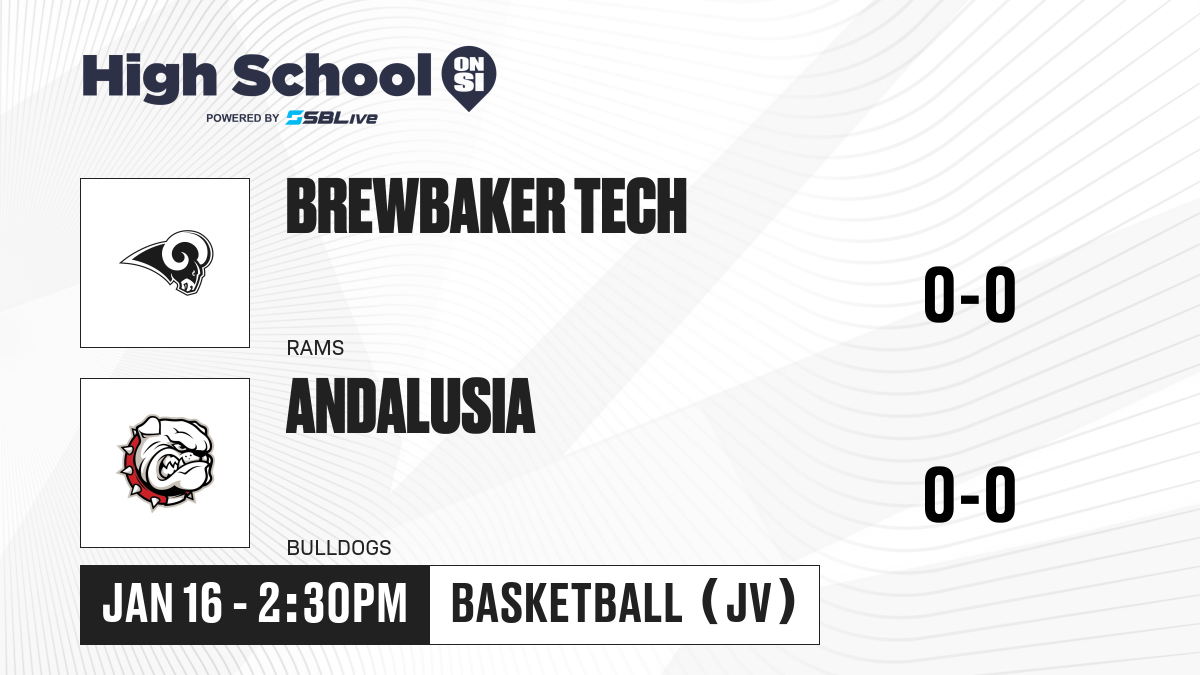 High School ON SI
POWERED BY SBLive

BREWBAKER TECH
RAMS
0-0

ANDALUSIA
BULLDOGS
0-0

JAN 16 - 2:30PM
BASKETBALL (JV)